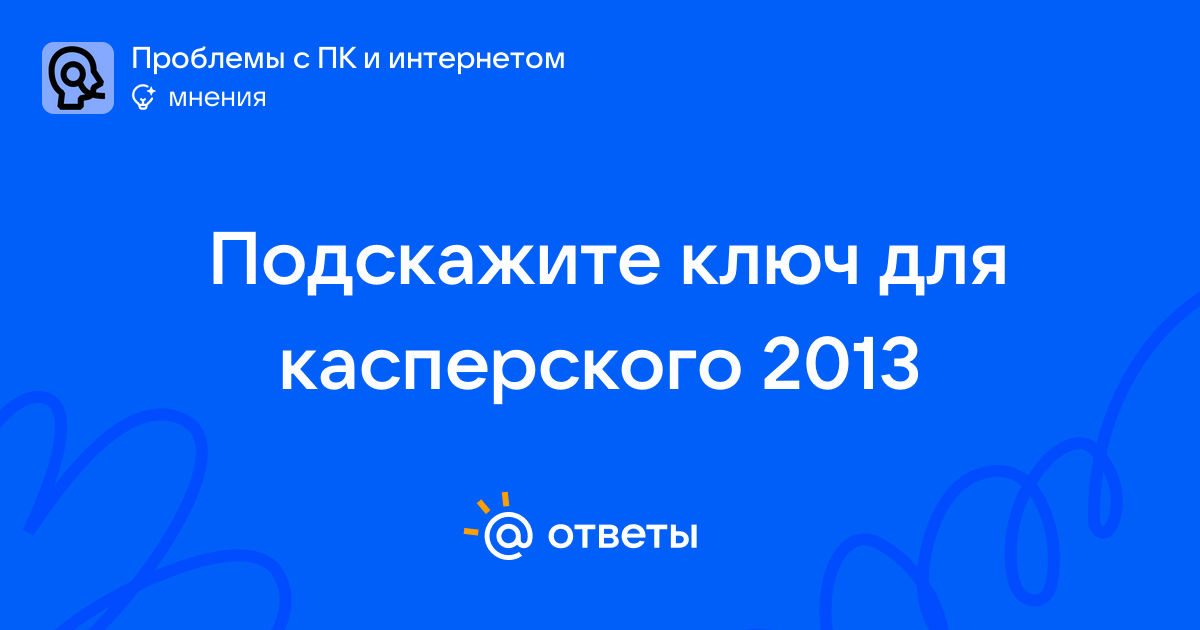 Проблемы с ПК и интернетом
мнения

Подскажите ключ для касперского 2013

@ ответы